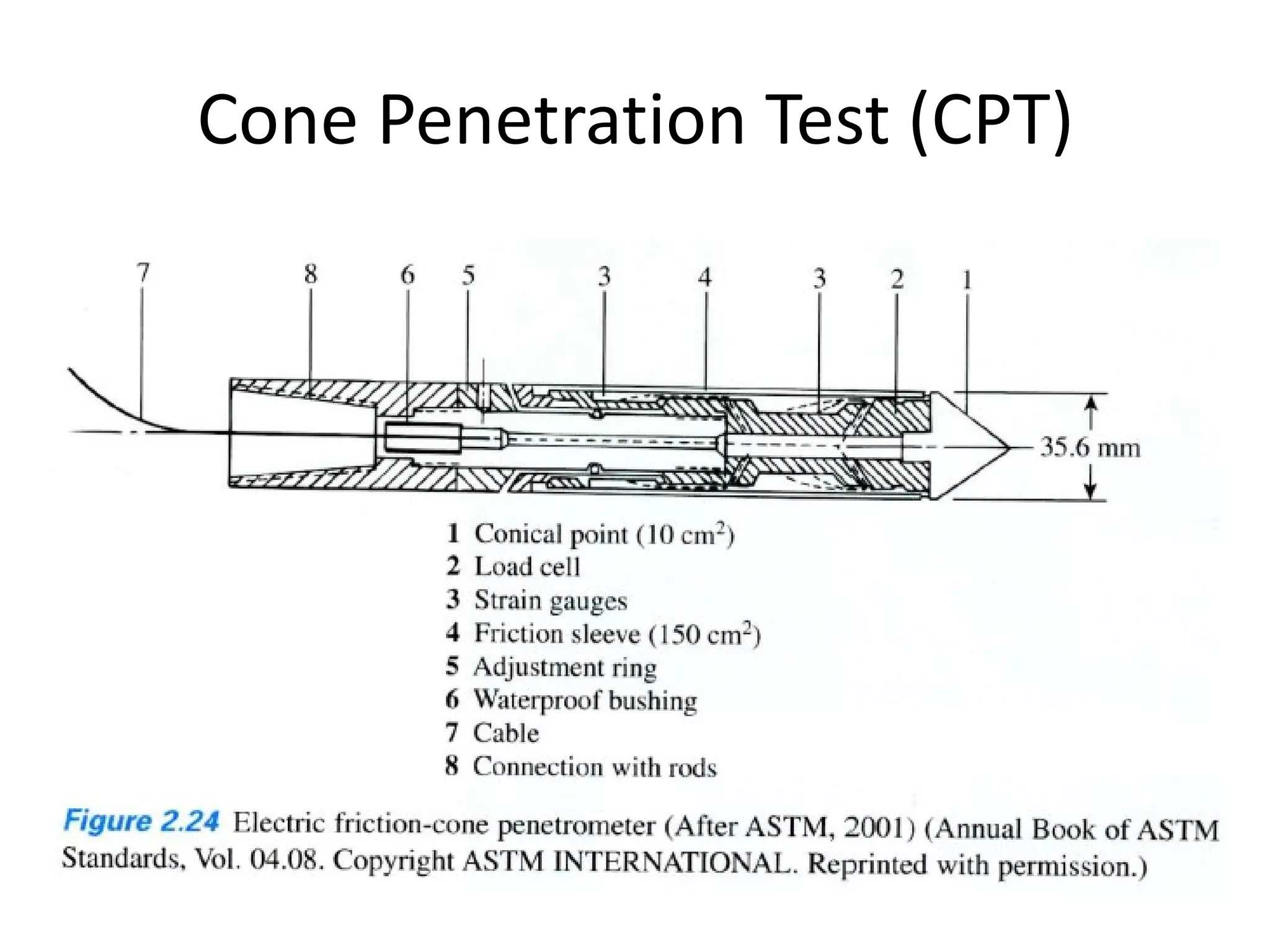 Cone Penetration Test (CPT)

7 8 6 5 3 4 3 2 1

35.6 mm

1 Conical point (10 $cm^2$)
2 Load cell
3 Strain gauges
4 Friction sleeve (150 $cm^2$)
5 Adjustment ring
6 Waterproof bushing
7 Cable
8 Connection with rods

Figure 2.24 Electric friction-cone penetrometer (After ASTM, 2001) (Annual Book of ASTM Standards, Vol. 04.08. Copyright ASTM INTERNATIONAL. Reprinted with permission.)